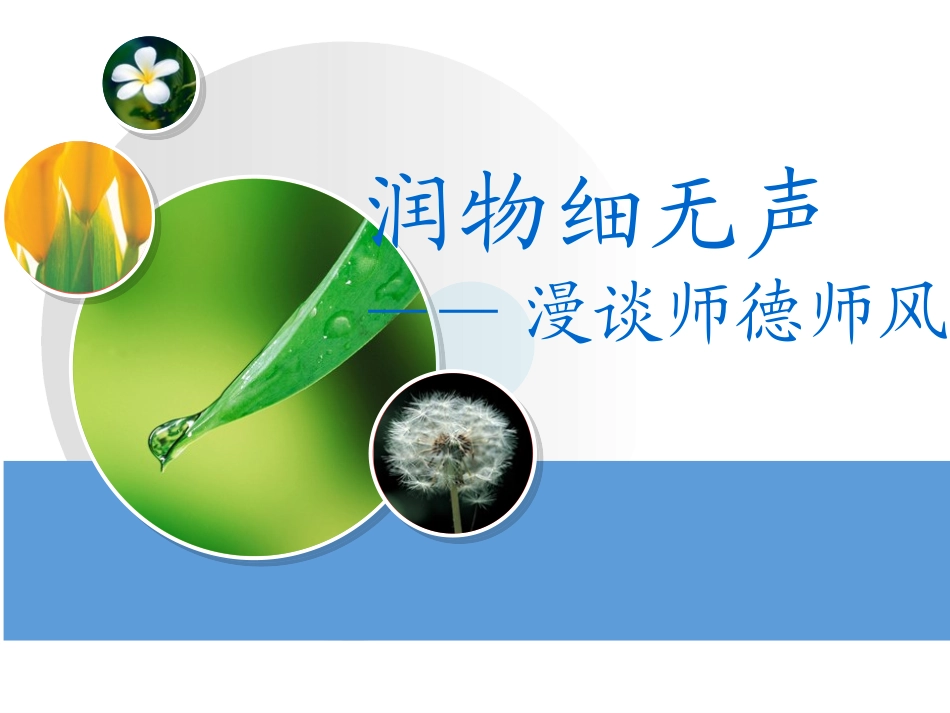 润物细无声

—— 漫谈师德师风